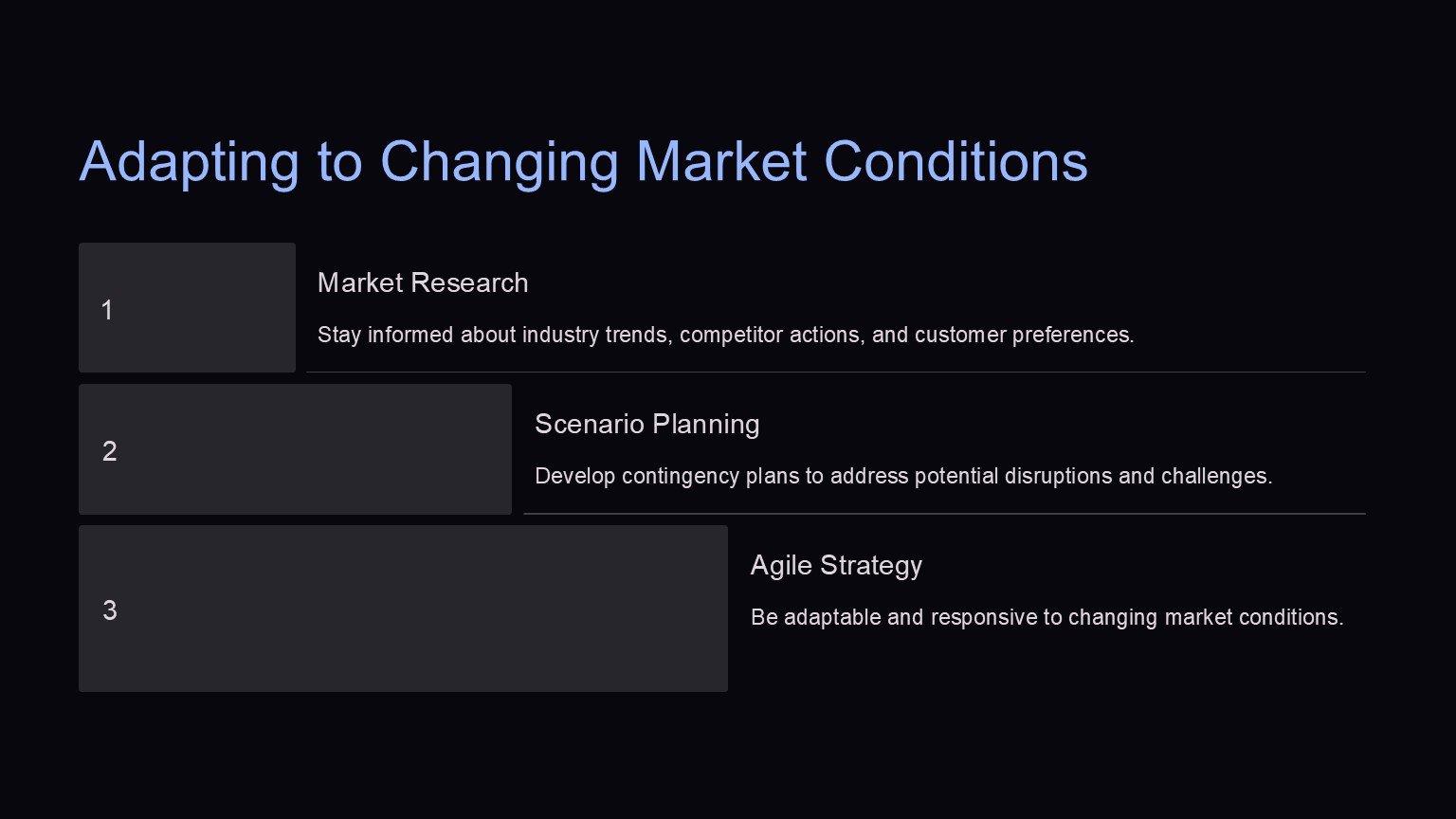 Adapting to Changing Market Conditions

1

Market Research

Stay informed about industry trends, competitor actions, and customer preferences.

2

Scenario Planning

Develop contingency plans to address potential disruptions and challenges.

3

Agile Strategy

Be adaptable and responsive to changing market conditions.